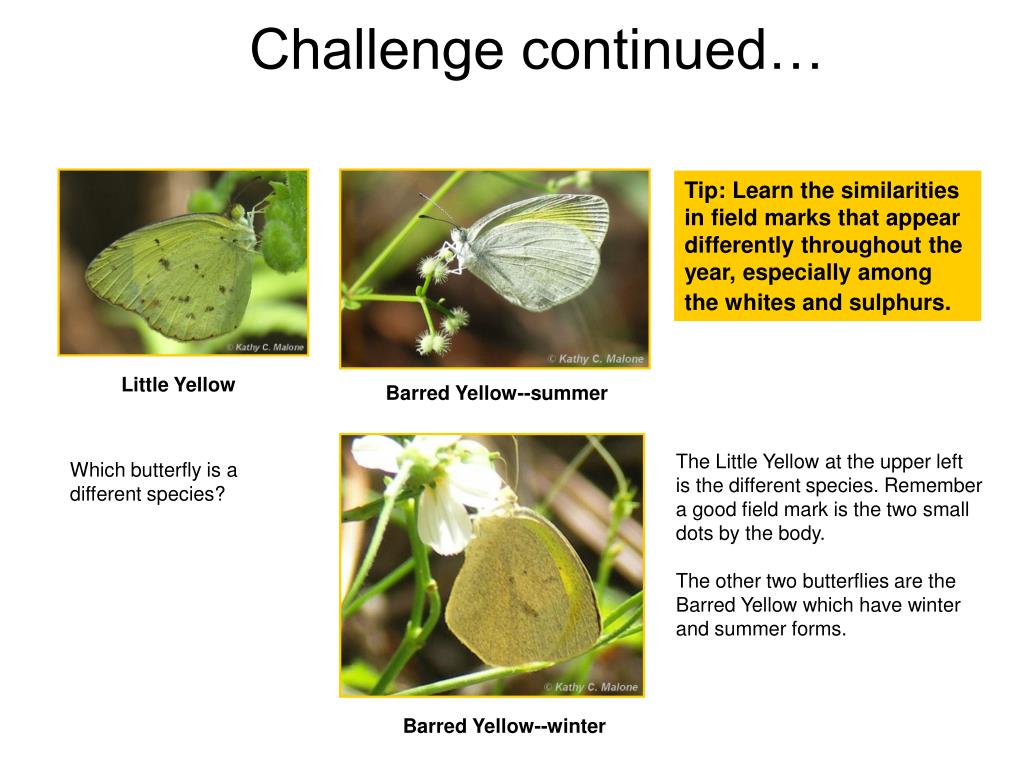 Challenge continued…

© Kathy C. Malone

Little Yellow

© Kathy C. Malone

Barred Yellow--summer

Tip: Learn the similarities in field marks that appear differently throughout the year, especially among the whites and sulphurs.

Which butterfly is a different species?

© Kathy C. Malone

Barred Yellow--winter

The Little Yellow at the upper left is the different species. Remember a good field mark is the two small dots by the body.

The other two butterflies are the Barred Yellow which have winter and summer forms.